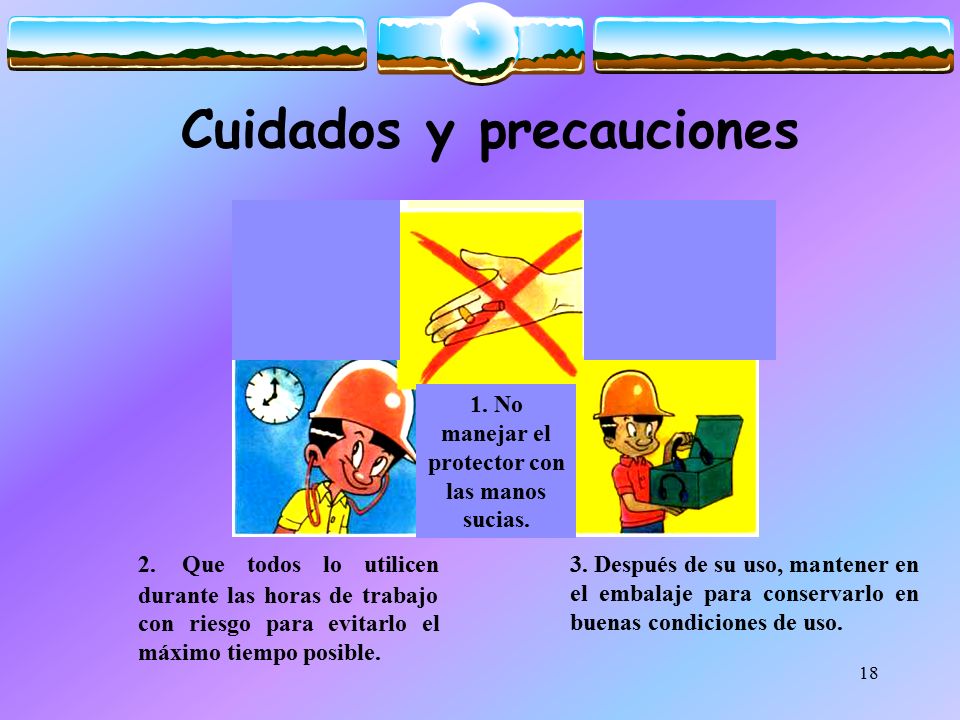 Cuidados y precauciones

1. No manejar el protector con las manos sucias.

2. Que todos lo utilicen durante las horas de trabajo con riesgo para evitarlo el máximo tiempo posible.

3. Después de su uso, mantener en el embalaje para conservarlo en buenas condiciones de uso.

18